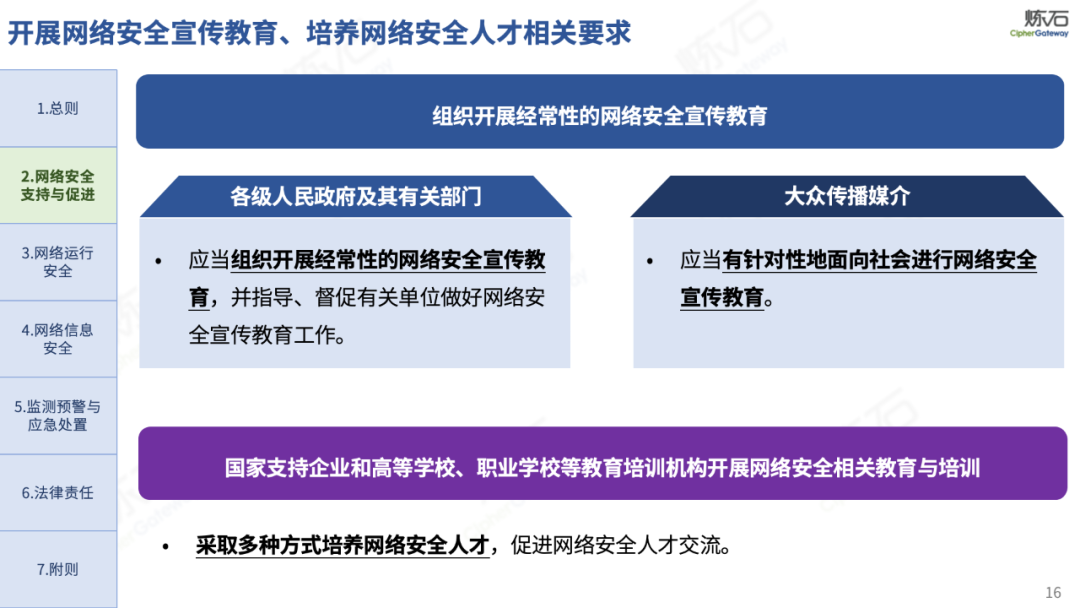 开展网络安全宣传教育、培养网络安全人才相关要求

炼石
CipherGateway

1.总则

2.网络安全支持与促进

3.网络运行安全

4.网络信息安全

5.监测预警与应急处置

6.法律责任

7.附则

组织开展经常性的网络安全宣传教育

各级人民政府及其有关部门

• 应当组织开展经常性的网络安全宣传教育，并指导、督促有关单位做好网络安全宣传教育工作。

大众传播媒介

• 应当有针对性地面向社会进行网络安全宣传教育。

国家支持企业和高等学校、职业学校等教育培训机构开展网络安全相关教育与培训

• 采取多种方式培养网络安全人才，促进网络安全人才交流。

16